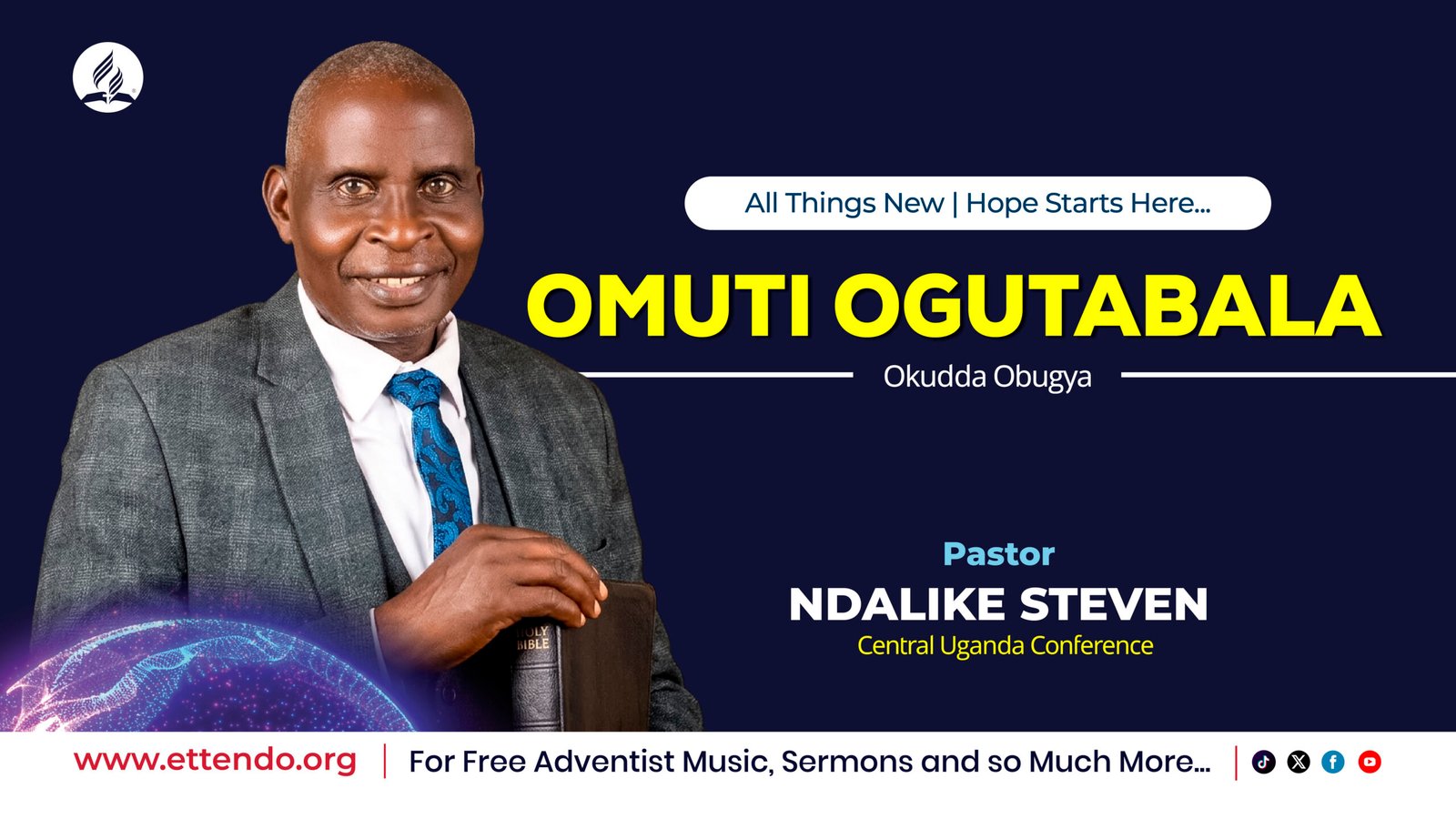 All Things New | Hope Starts Here...

OMUTI OGUTABALA

Okudda Obugya

Pastor
NDALIKE STEVEN
Central Uganda Conference

HOLY BIBLE

www.ettendo.org | For Free Adventist Music, Sermons and so Much More... |